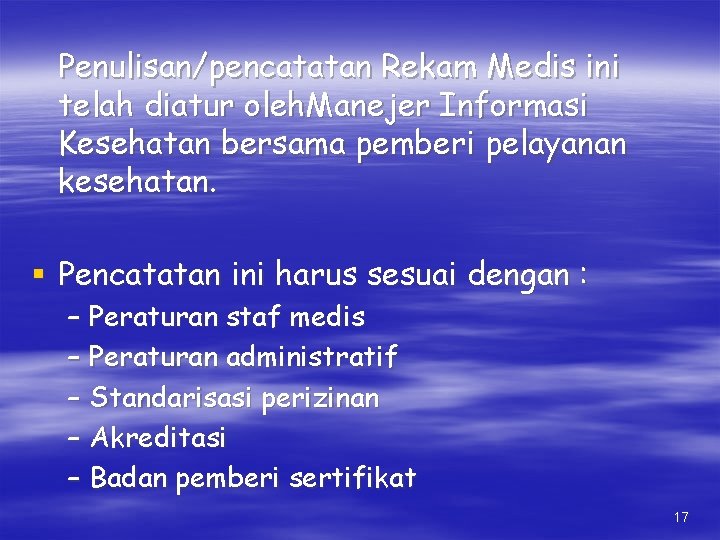 Penulisan/pencatatan Rekam Medis ini telah diatur olehManejer Informasi Kesehatan bersama pemberi pelayanan kesehatan.

▪ Pencatatan ini harus sesuai dengan :
– Peraturan staf medis
– Peraturan administratif
– Standarisasi perizinan
– Akreditasi
– Badan pemberi sertifikat

17